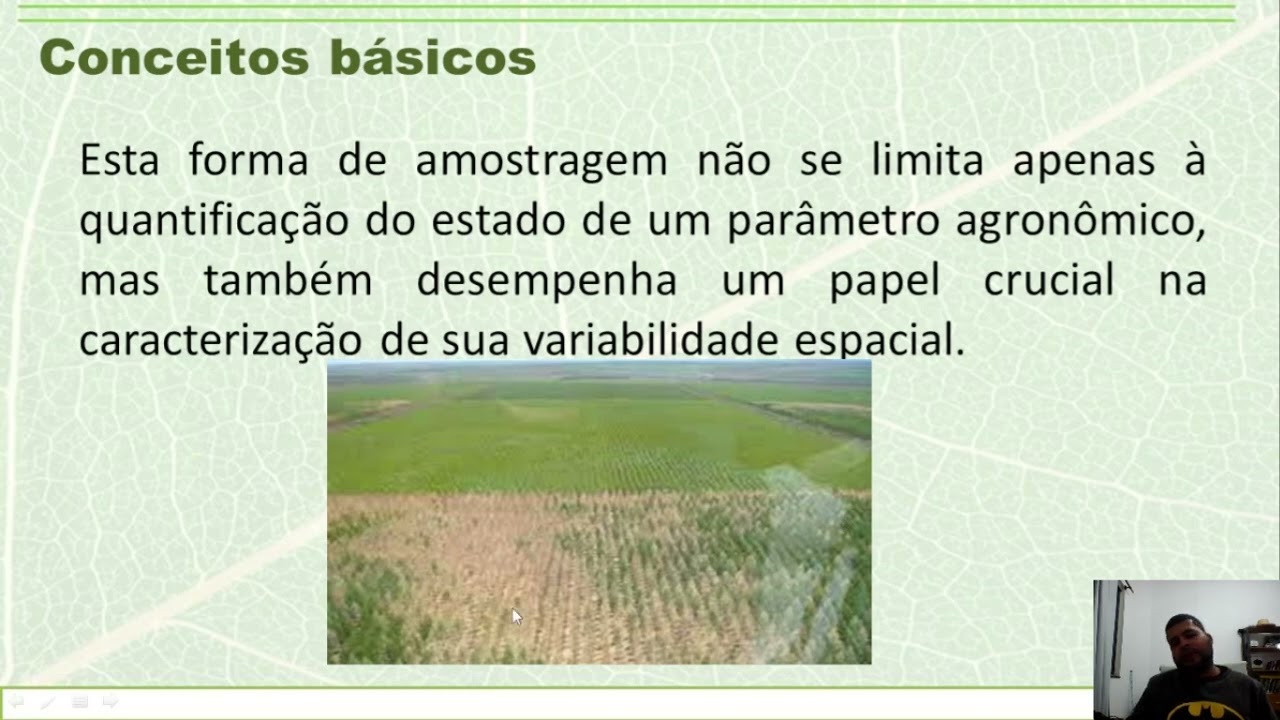 Conceitos básicos

Esta forma de amostragem não se limita apenas à quantificação do estado de um parâmetro agronômico, mas também desempenha um papel crucial na caracterização de sua variabilidade espacial.